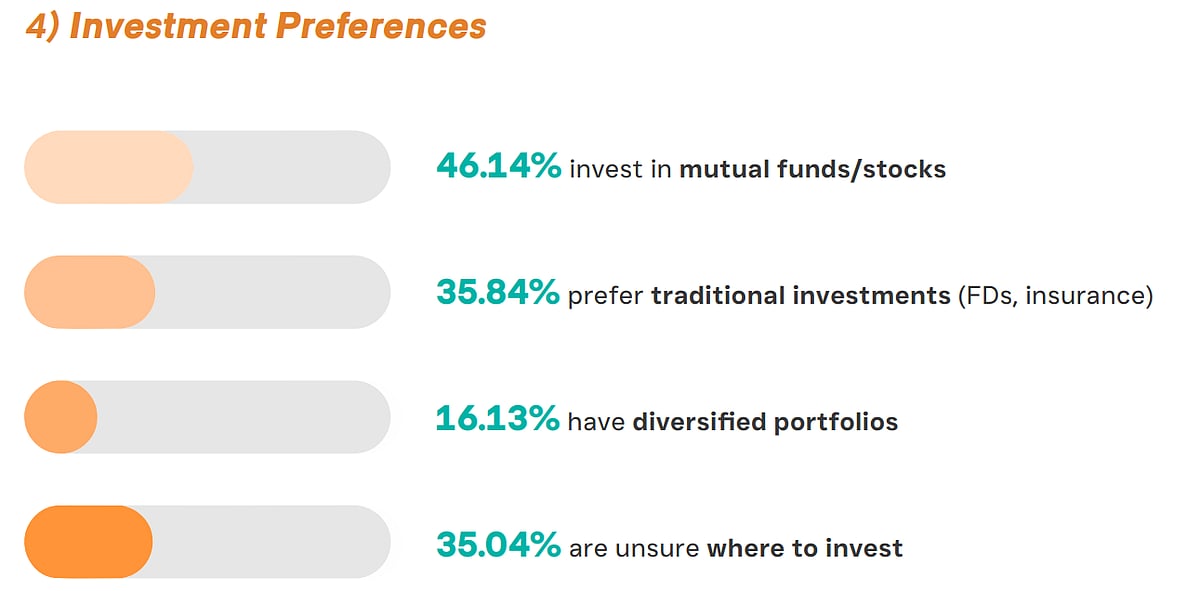 4) Investment Preferences

46.14% invest in mutual funds/stocks

35.84% prefer traditional investments (FDs, insurance)

16.13% have diversified portfolios

35.04% are unsure where to invest